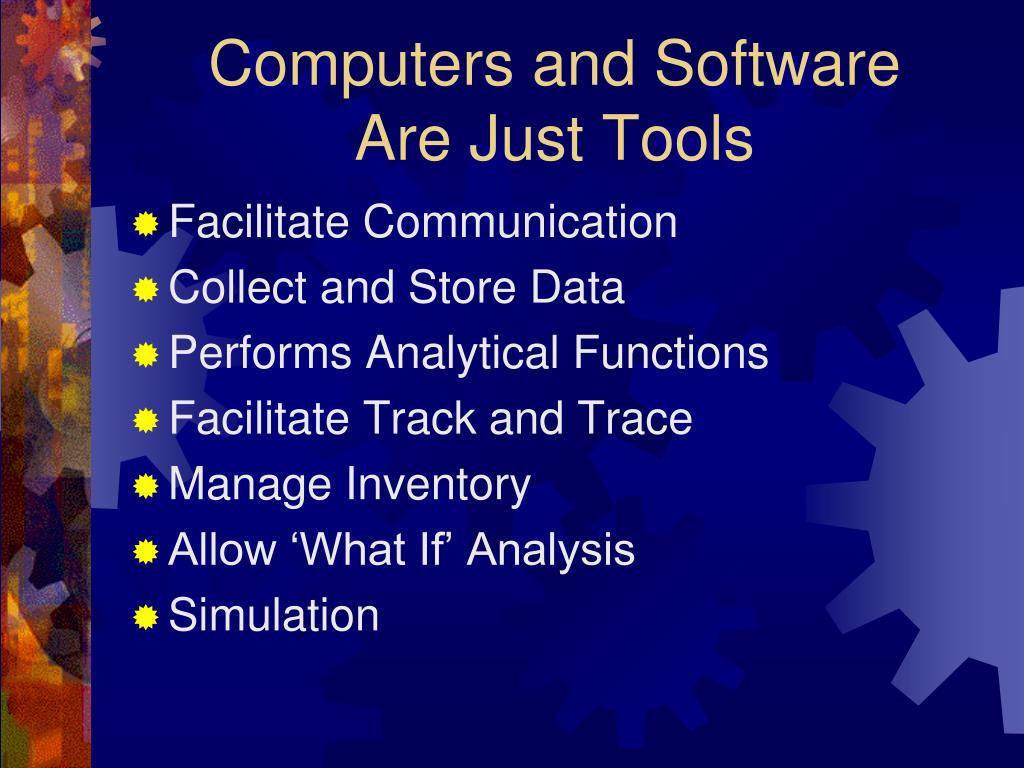 Computers and Software Are Just Tools

Facilitate Communication
Collect and Store Data
Performs Analytical Functions
Facilitate Track and Trace
Manage Inventory
Allow ‘What If’ Analysis
Simulation